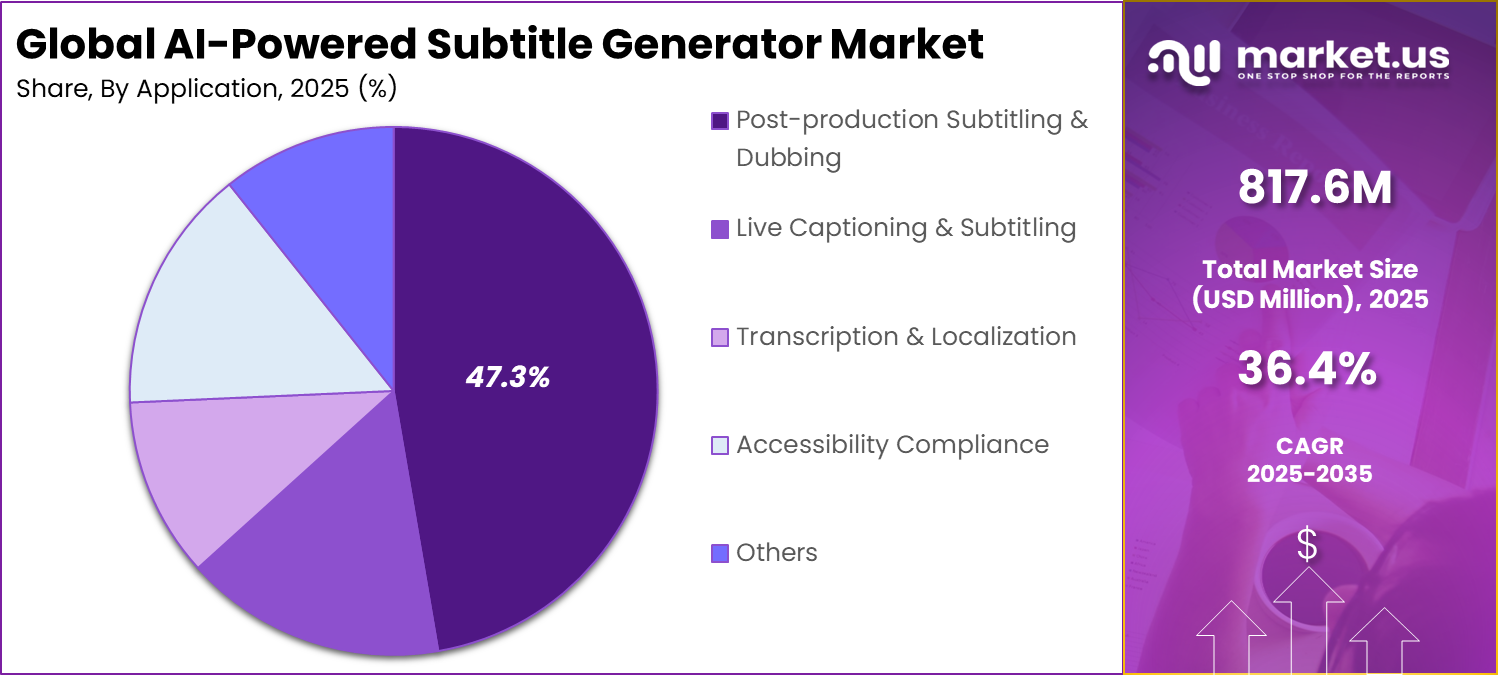 Global AI-Powered Subtitle Generator Market

Share, By Application, 2025 (%)

47.3%

Post-production Subtitling & Dubbing

Live Captioning & Subtitling

Transcription & Localization

Accessibility Compliance

Others

market.us

ONE STOP SHOP FOR THE REPORTS

817.6M

Total Market Size (USD Million), 2025

36.4%

CAGR 2025-2035

$